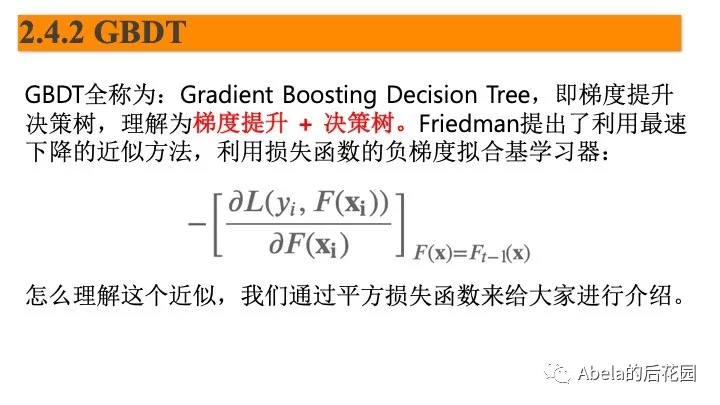 2.4.2 GBDT

GBDT全称为：Gradient Boosting Decision Tree，即梯度提升决策树，理解为梯度提升 + 决策树。Friedman提出了利用最速下降的近似方法，利用损失函数的负梯度拟合基学习器：

$-\left[\frac{\partial L(y_i, F(\mathbf{x_i}))}{\partial F(\mathbf{x_i})}\right]_{F(\mathbf{x})=F_{t-1}(\mathbf{x})}$

怎么理解这个近似，我们通过平方损失函数来给大家进行介绍。

Abela的后花园